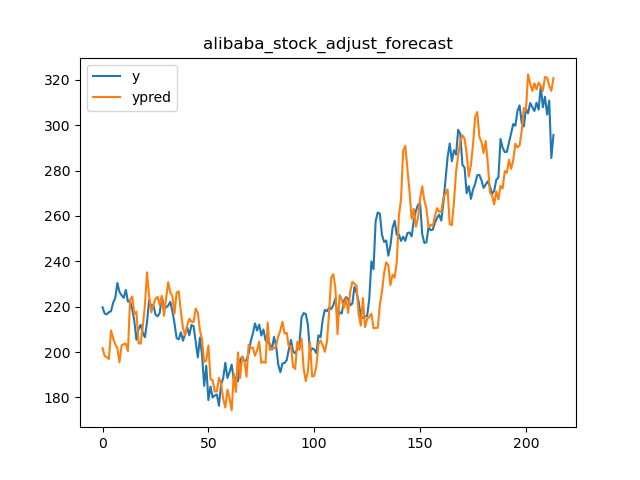 alibaba_stock_adjust_forecast

y
ypred

320
300
280
260
240
220
200
180

0
50
100
150
200